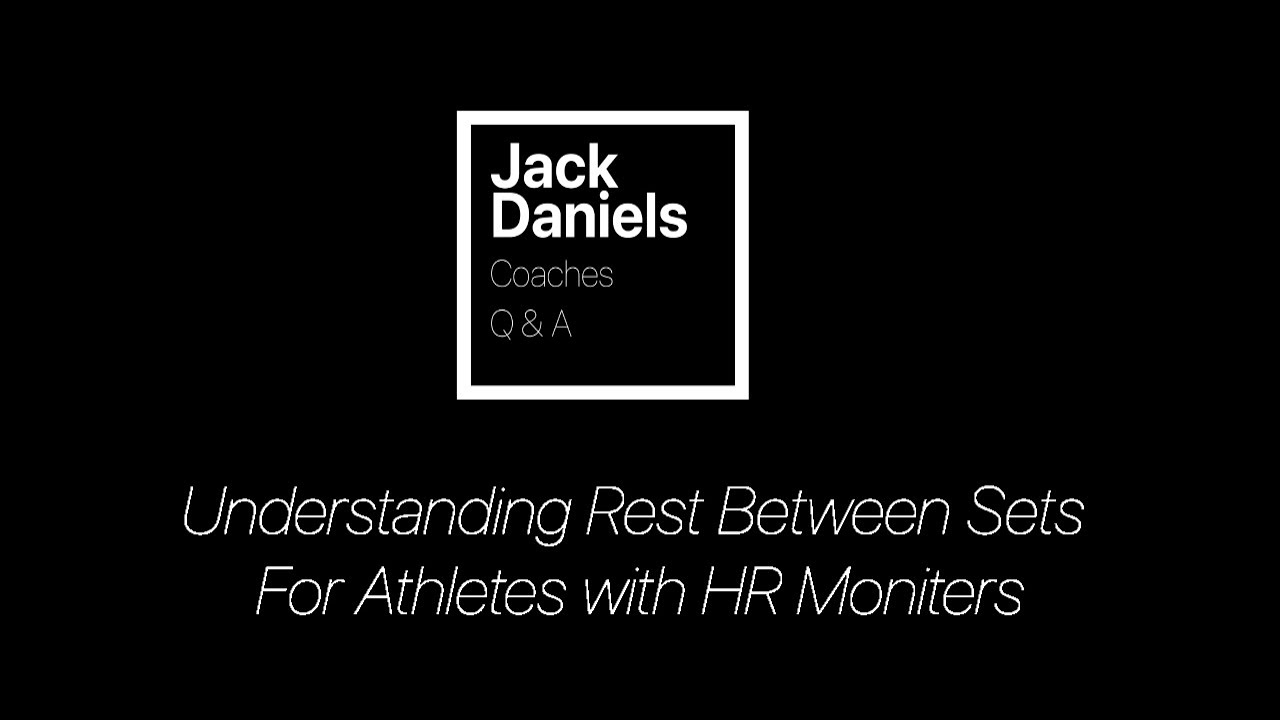 Jack Daniels
Coaches
Q & A

Understanding Rest Between Sets For Athletes with HR Moniters